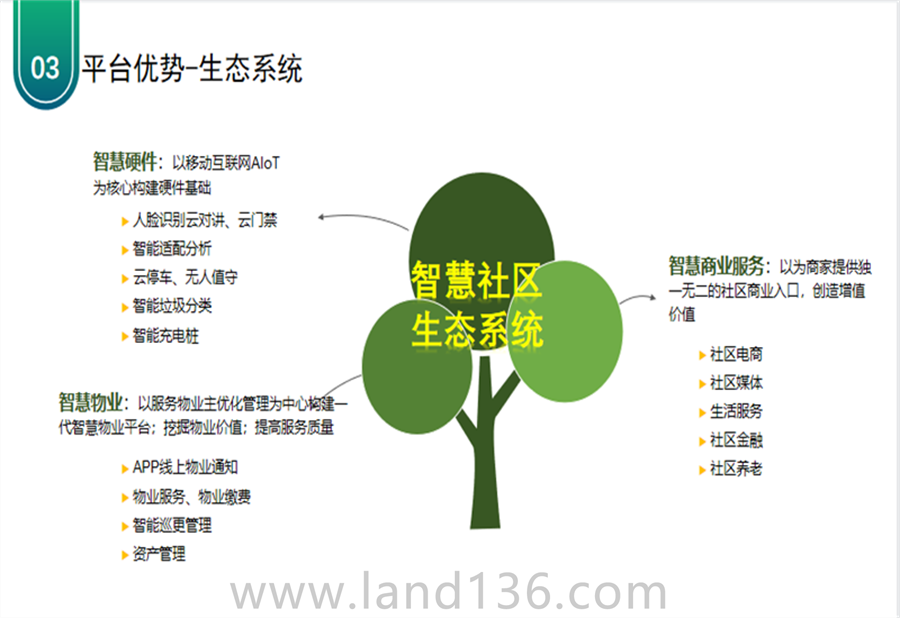 03 平台优势-生态系统

智慧硬件：以移动互联网AIoT为核心构建硬件基础

人脸识别云对讲、云门禁
智能适配分析
云停车、无人值守
智能垃圾分类
智能充电桩

智慧物业：以服务物业主优化管理为中心构建一代智慧物业平台；挖掘物业价值；提高服务质量

APP线上物业通知
物业服务、物业缴费
智能巡更管理
资产管理

智慧社区生态系统

智慧商业服务：以为商家提供独一无二的社区商业入口，创造增值价值

社区电商
社区媒体
生活服务
社区金融
社区养老

www.land136.com